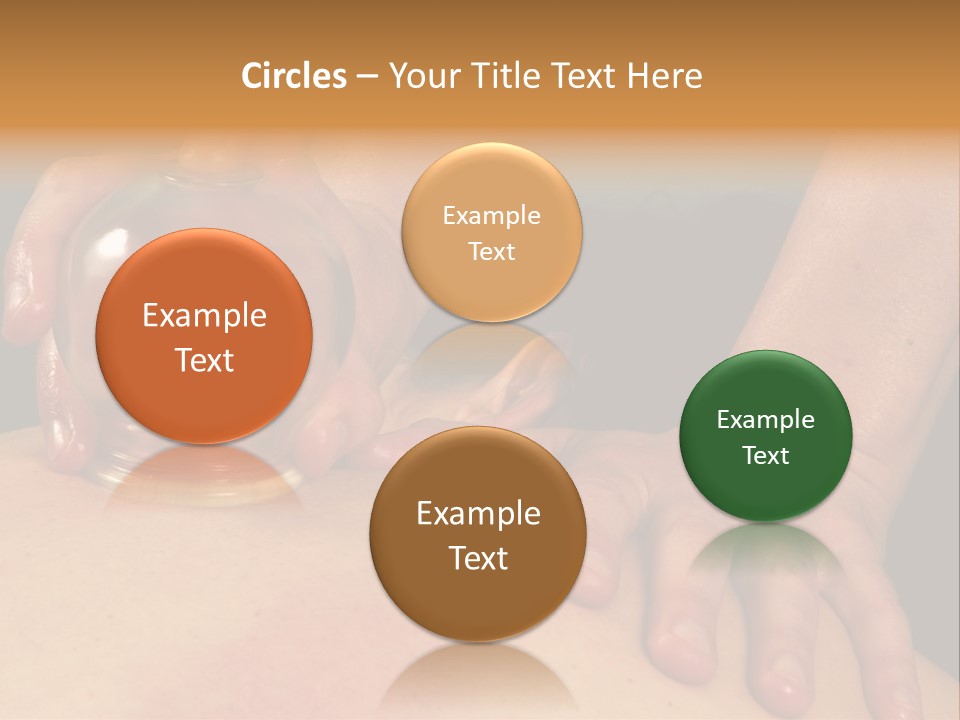 Circles – Your Title Text Here

Example Text

Example Text

Example Text

Example Text